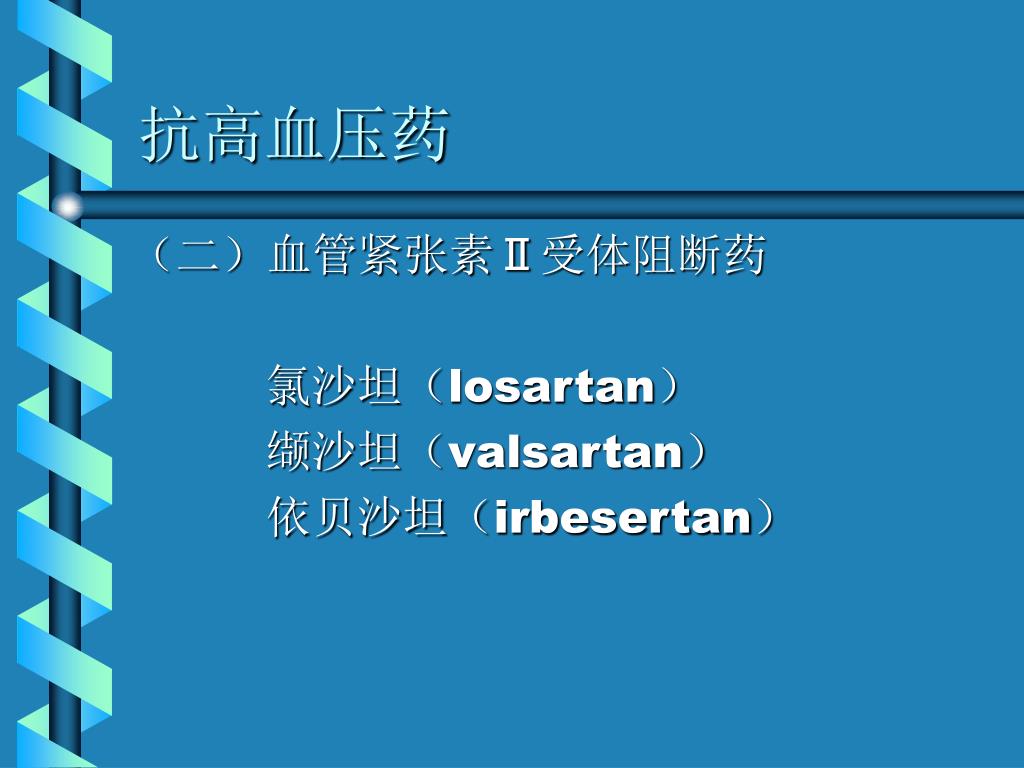 抗高血压药

（二）血管紧张素Ⅱ受体阻断药

氯沙坦（losartan）
缬沙坦（valsartan）
依贝沙坦（irbesertan）